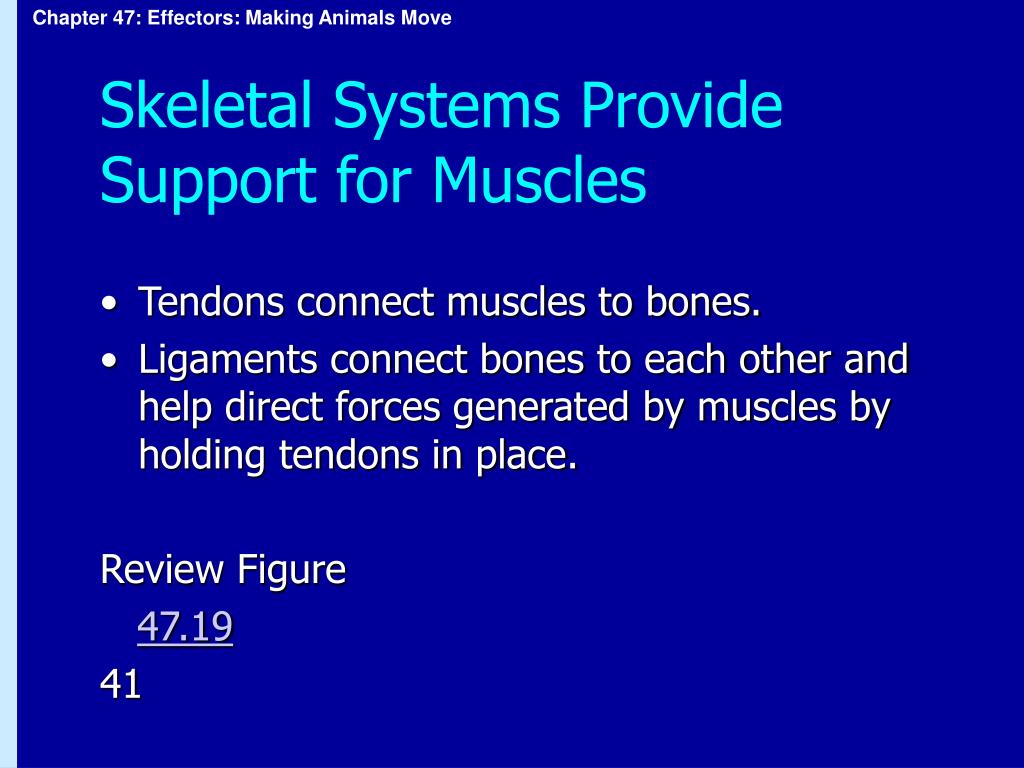 Chapter 47: Effectors: Making Animals Move

Skeletal Systems Provide Support for Muscles

• Tendons connect muscles to bones.
• Ligaments connect bones to each other and help direct forces generated by muscles by holding tendons in place.

Review Figure
47.19
41